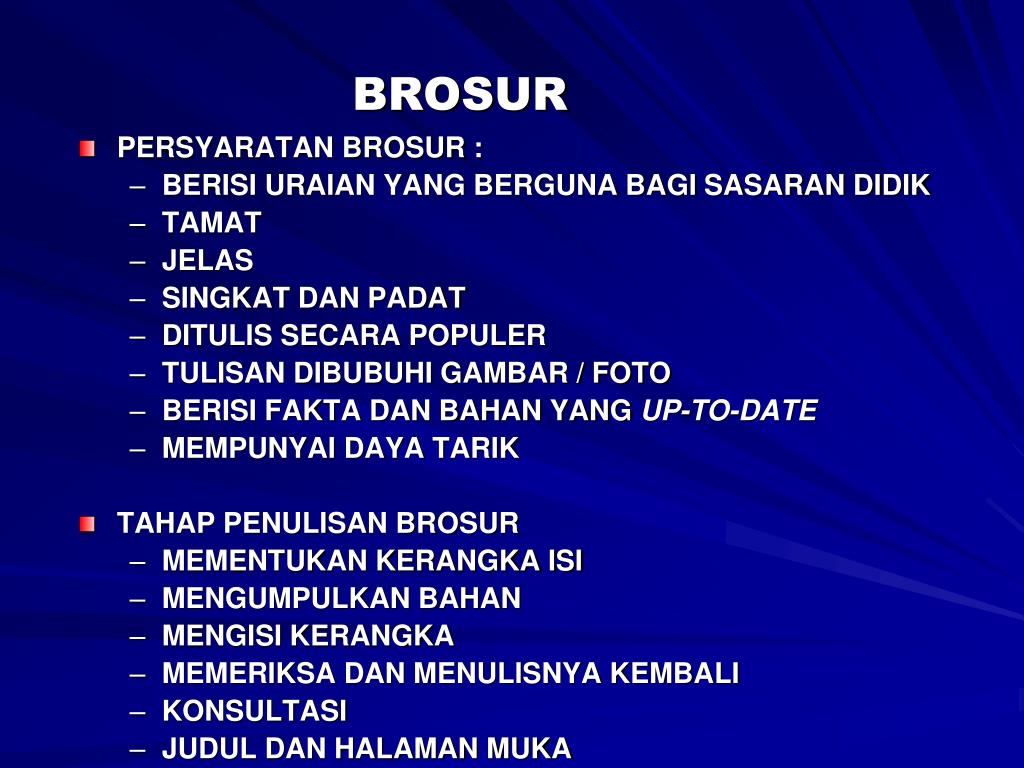 BROSUR

PERSYARATAN BROSUR :
– BERISI URAIAN YANG BERGUNA BAGI SASARAN DIDIK
– TAMAT
– JELAS
– SINGKAT DAN PADAT
– DITULIS SECARA POPULER
– TULISAN DIBUBUHI GAMBAR / FOTO
– BERISI FAKTA DAN BAHAN YANG UP-TO-DATE
– MEMPUNYAI DAYA TARIK

TAHAP PENULISAN BROSUR
– MEMENTUKAN KERANGKA ISI
– MENGUMPULKAN BAHAN
– MENGISI KERANGKA
– MEMERIKSA DAN MENULISNYA KEMBALI
– KONSULTASI
– JUDUL DAN HALAMAN MUKA